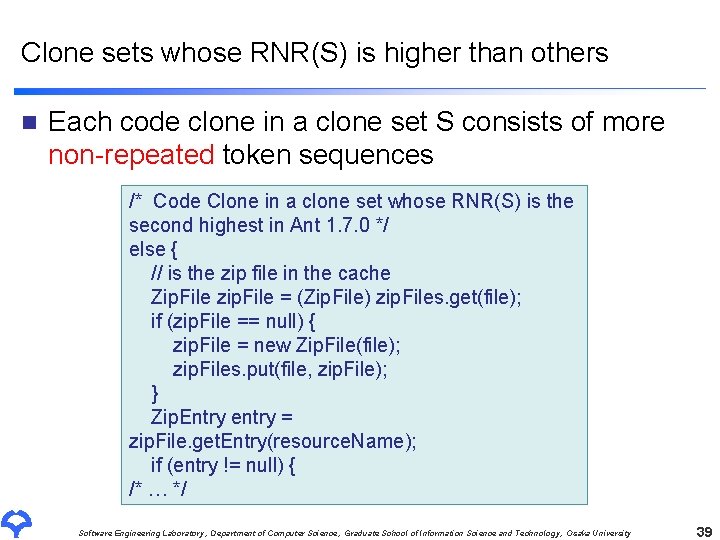 Clone sets whose RNR(S) is higher than others

Each code clone in a clone set S consists of more non-repeated token sequences

/* Code Clone in a clone set whose RNR(S) is the second highest in Ant 1.7.0 */
else {
  // is the zip file in the cache
  ZipFile zipFile = (ZipFile) zipFiles.get(file);
  if (zipFile == null) {
    zipFile = new ZipFile(file);
    zipFiles.put(file, zipFile);
  }
  ZipEntry entry =
zipFile.getEntry(resourceName);
  if (entry != null) {
/* … */

Software Engineering Laboratory, Department of Computer Science, Graduate School of Information Science and Technology, Osaka University

39